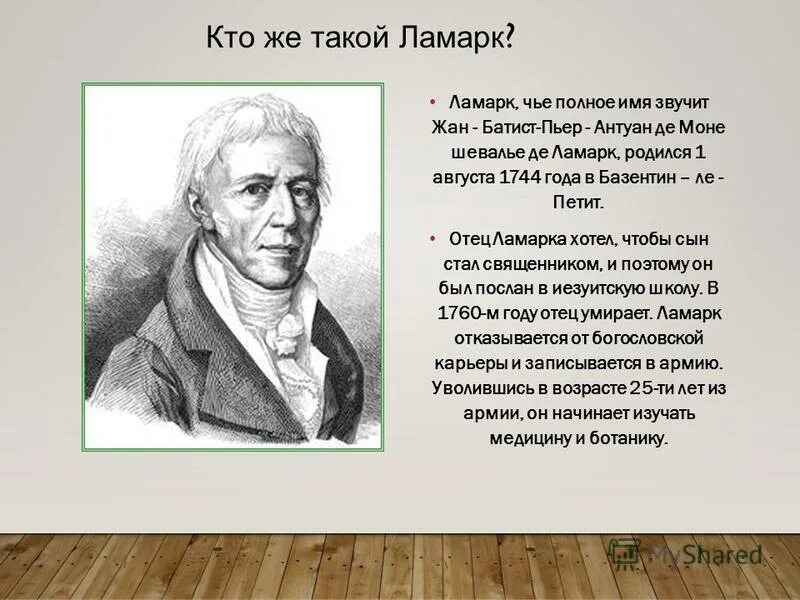 Кто же такой Ламарк?

• Ламарк, чье полное имя звучит Жан - Батист-Пьер - Антуан де Моне шевалье де Ламарк, родился 1 августа 1744 года в Базентин – ле - Петит.

• Отец Ламарка хотел, чтобы сын стал священником, и поэтому он был послан в иезуитскую школу. В 1760-м году отец умирает. Ламарк отказывается от богословской карьеры и записывается в армию. Уволившись в возрасте 25-ти лет из армии, он начинает изучать медицину и ботанику.

MyShared